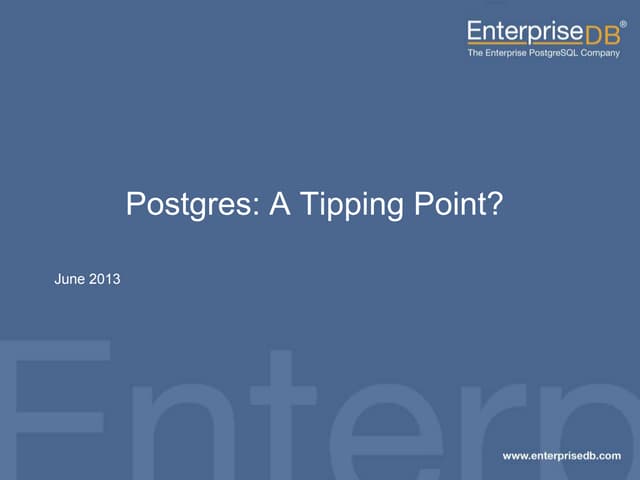 EnterpriseDB®
The Enterprise PostgreSQL Company

Postgres: A Tipping Point?

June 2013

Enterp

www.enterprisedb.com